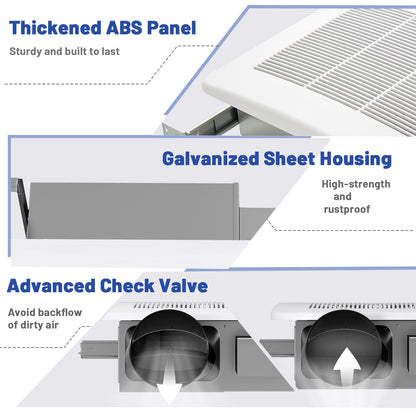 Thickened ABS Panel

Sturdy and built to last

Galvanized Sheet Housing

High-strength and rustproof

Advanced Check Valve

Avoid backflow of dirty air